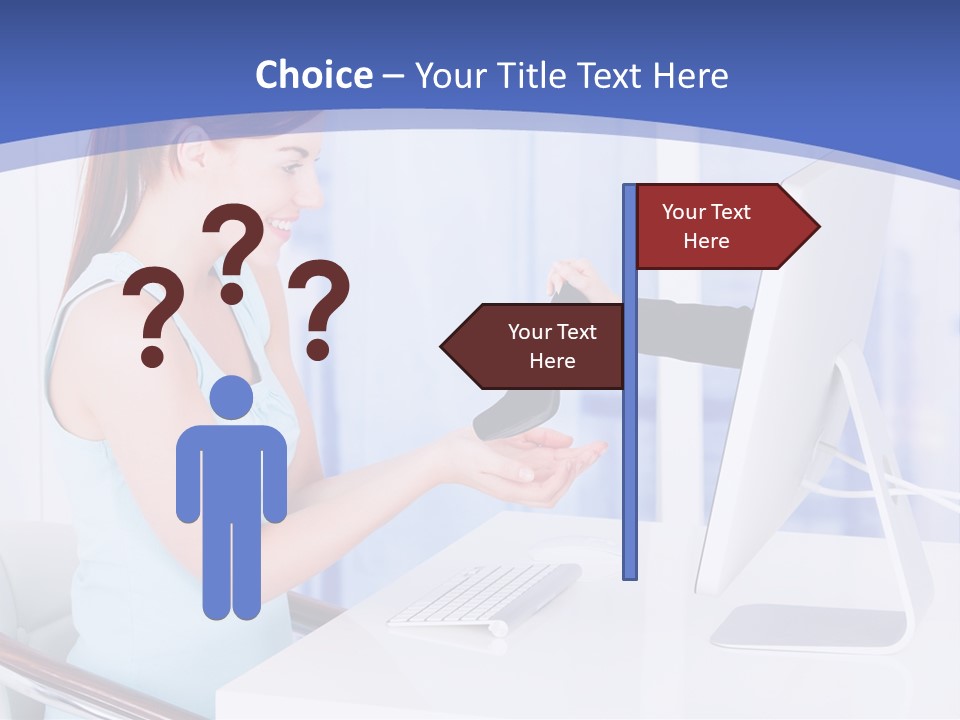 Choice – Your Title Text Here

? ? ?

Your Text Here

Your Text Here